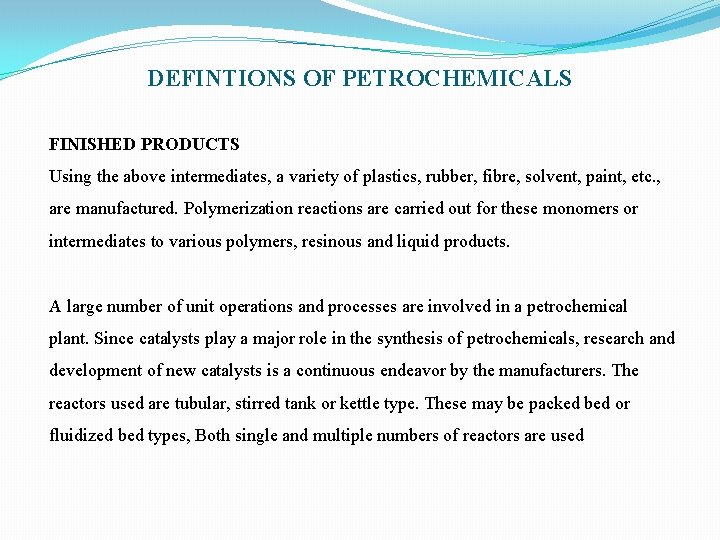 DEFINTIONS OF PETROCHEMICALS

FINISHED PRODUCTS

Using the above intermediates, a variety of plastics, rubber, fibre, solvent, paint, etc., are manufactured. Polymerization reactions are carried out for these monomers or intermediates to various polymers, resinous and liquid products.

A large number of unit operations and processes are involved in a petrochemical plant. Since catalysts play a major role in the synthesis of petrochemicals, research and development of new catalysts is a continuous endeavor by the manufacturers. The reactors used are tubular, stirred tank or kettle type. These may be packed bed or fluidized bed types, Both single and multiple numbers of reactors are used